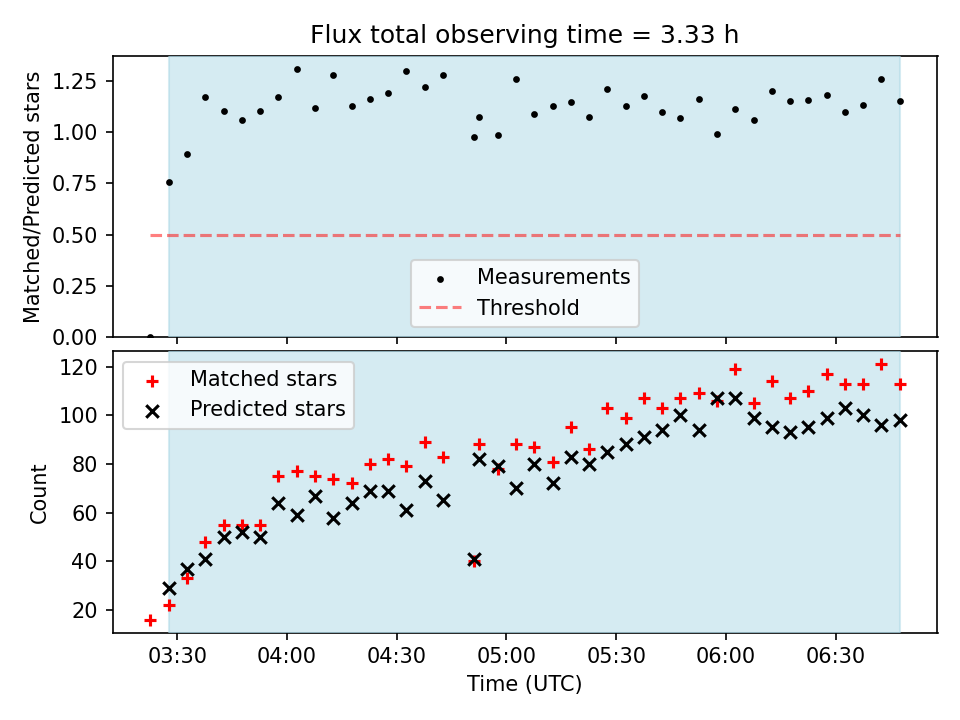 Flux total observing time = 3.33 h

Matched/Predicted stars

1.25
1.00
0.75
0.50
0.25
0.00

Measurements
Threshold

Matched stars
Predicted stars

Count

120
100
80
60
40
20

03:30
04:00
04:30
05:00
05:30
06:00
06:30

Time (UTC)